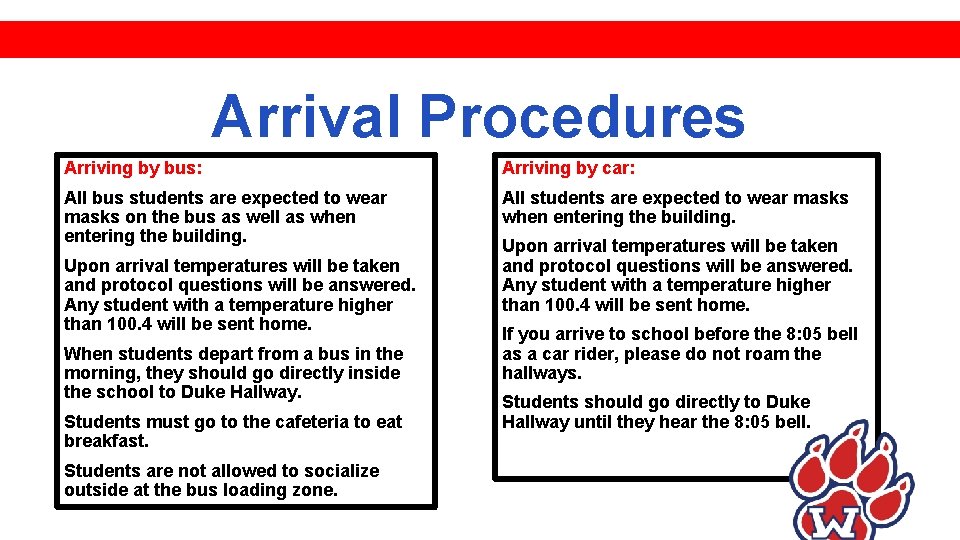 Arrival Procedures

Arriving by bus:

All bus students are expected to wear masks on the bus as well as when entering the building.

Upon arrival temperatures will be taken and protocol questions will be answered. Any student with a temperature higher than 100.4 will be sent home.

When students depart from a bus in the morning, they should go directly inside the school to Duke Hallway.

Students must go to the cafeteria to eat breakfast.

Students are not allowed to socialize outside at the bus loading zone.

Arriving by car:

All students are expected to wear masks when entering the building.

Upon arrival temperatures will be taken and protocol questions will be answered. Any student with a temperature higher than 100.4 will be sent home.

If you arrive to school before the 8:05 bell as a car rider, please do not roam the hallways.

Students should go directly to Duke Hallway until they hear the 8:05 bell.

W